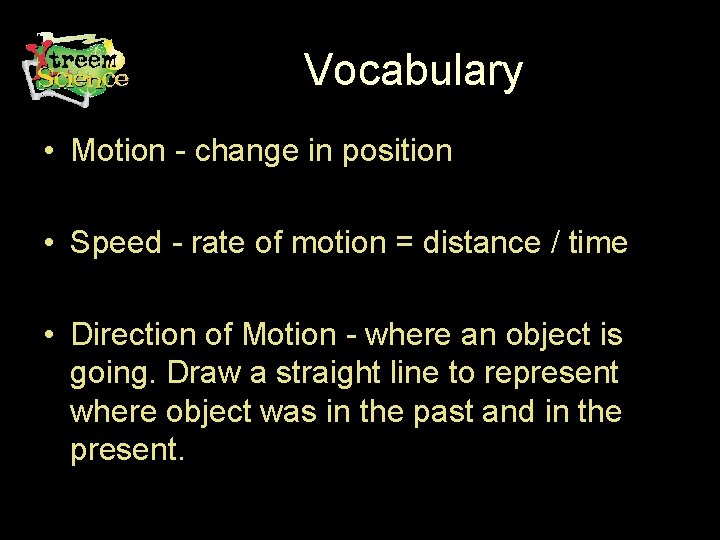 Xtreem Science

Vocabulary

• Motion - change in position

• Speed - rate of motion = distance / time

• Direction of Motion - where an object is going. Draw a straight line to represent where object was in the past and in the present.